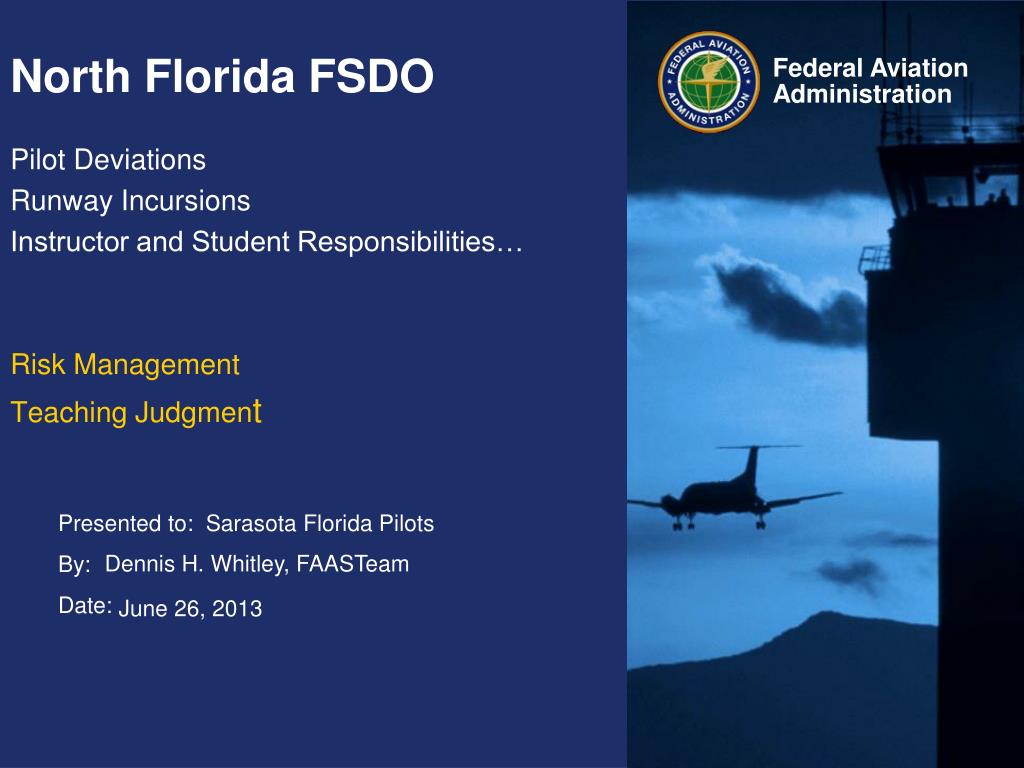 North Florida FSDO

Pilot Deviations
Runway Incursions
Instructor and Student Responsibilities…

Risk Management
Teaching Judgment

Presented to: Sarasota Florida Pilots
By: Dennis H. Whitley, FAASTeam
Date: June 26, 2013

FEDERAL AVIATION ADMINISTRATION

Federal Aviation Administration